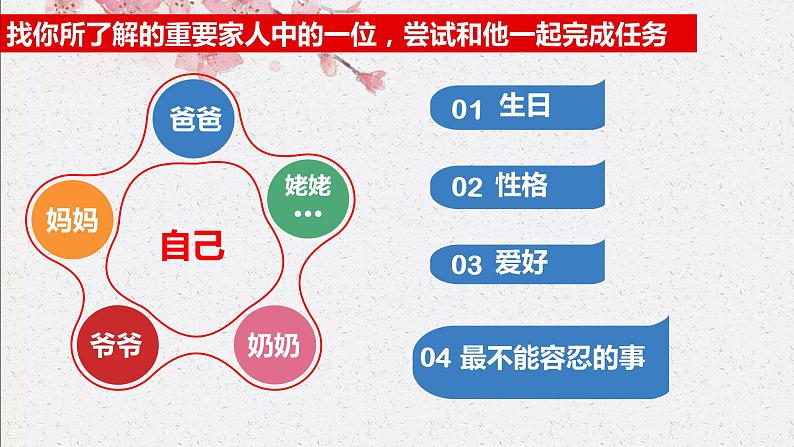 找你所了解的重要家人中的一位，尝试和他一起完成任务

爸爸

姥姥
…

妈妈

自己

爷爷

奶奶

01 生日

02 性格

03 爱好

04 最不能容忍的事